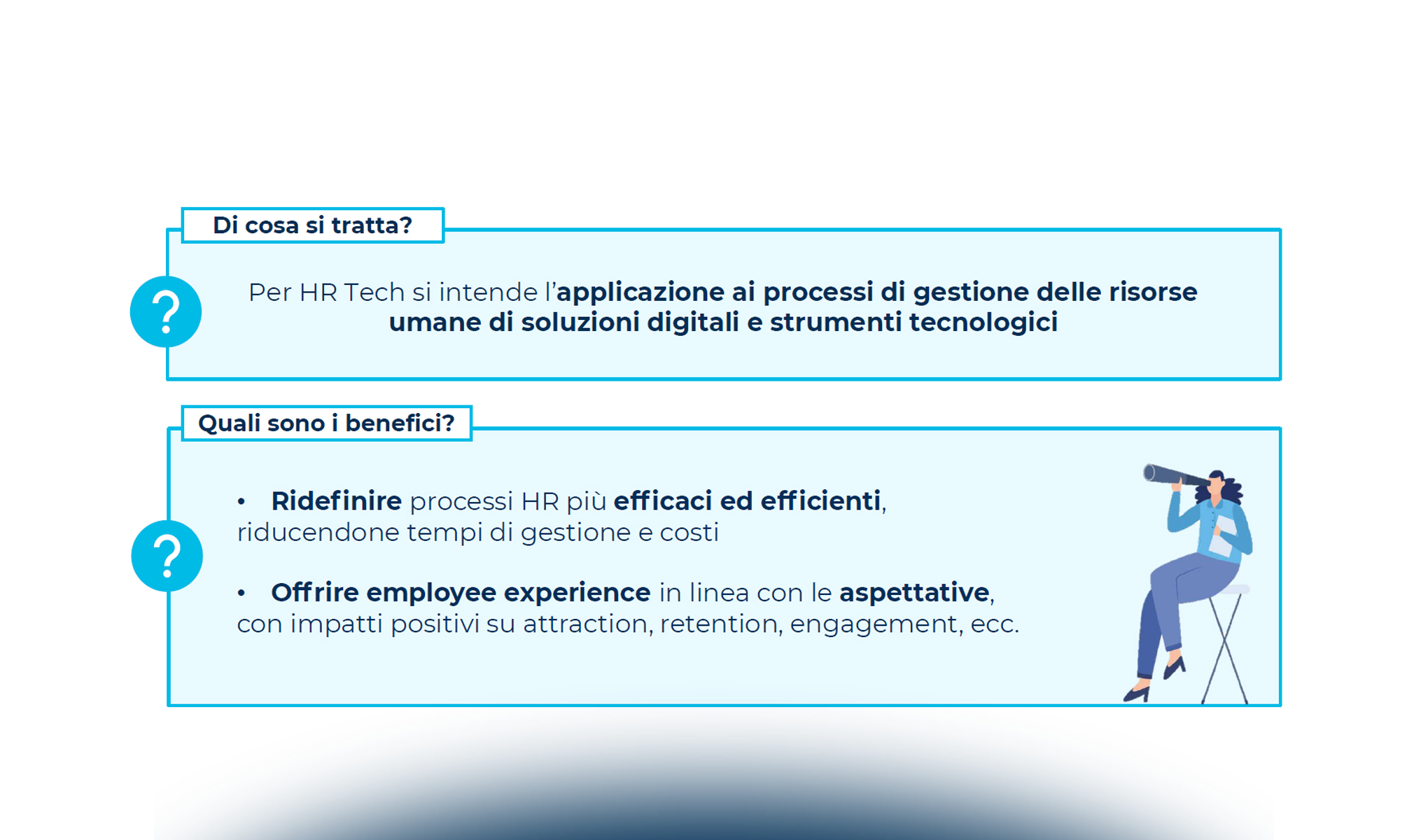 Di cosa si tratta?

?

Per HR Tech si intende l'applicazione ai processi di gestione delle risorse umane di soluzioni digitali e strumenti tecnologici

Quali sono i benefici?

?

• Ridefinire processi HR più efficaci ed efficienti, riducendone tempi di gestione e costi

• Offrire employee experience in linea con le aspettative, con impatti positivi su attraction, retention, engagement, ecc.